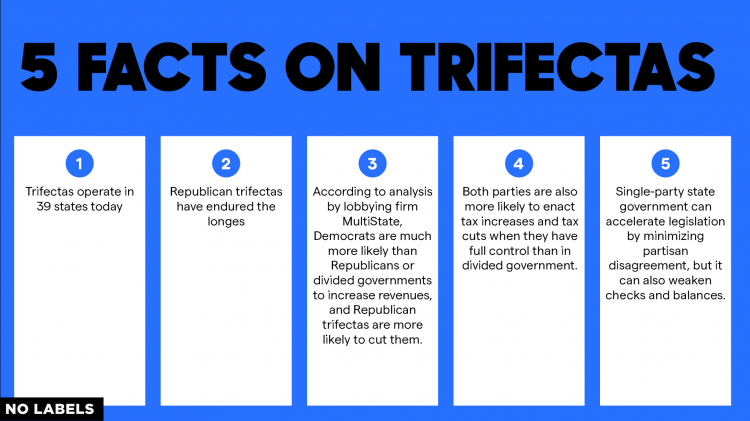 5 FACTS ON TRIFECTAS

1

Trifectas operate in 39 states today

2

Republican trifectas have endured the longes

3

According to analysis by lobbying firm MultiState, Democrats are much more likely than Republicans or divided governments to increase revenues, and Republican trifectas are more likely to cut them.

4

Both parties are also more likely to enact tax increases and tax cuts when they have full control than in divided government.

5

Single-party state government can accelerate legislation by minimizing partisan disagreement, but it can also weaken checks and balances.

NO LABELS